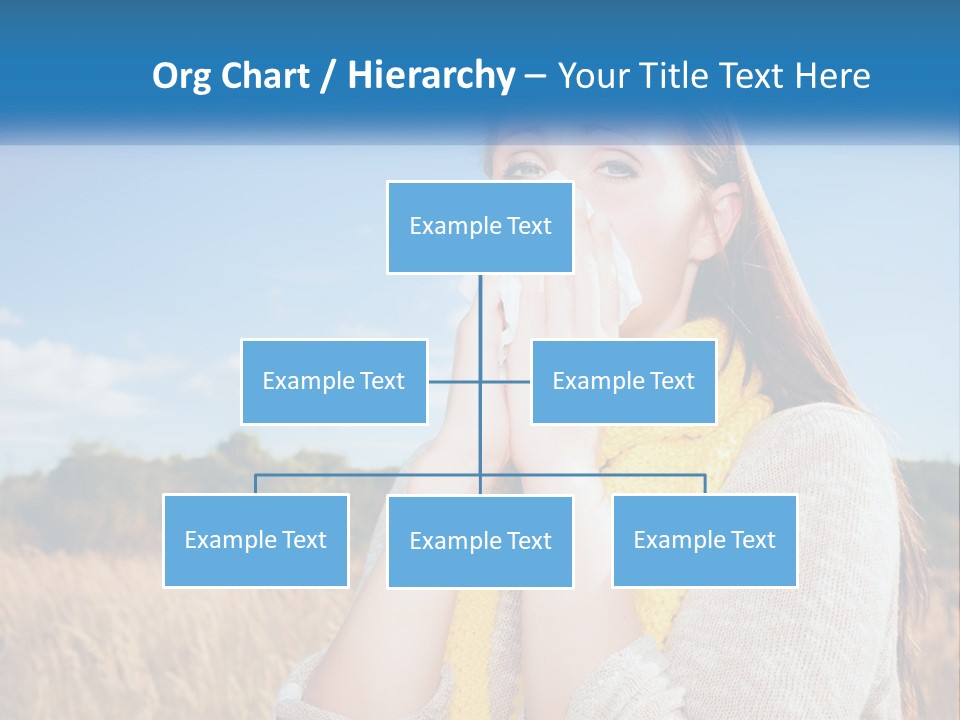 Org Chart / Hierarchy – Your Title Text Here

Example Text

Example Text

Example Text

Example Text

Example Text

Example Text